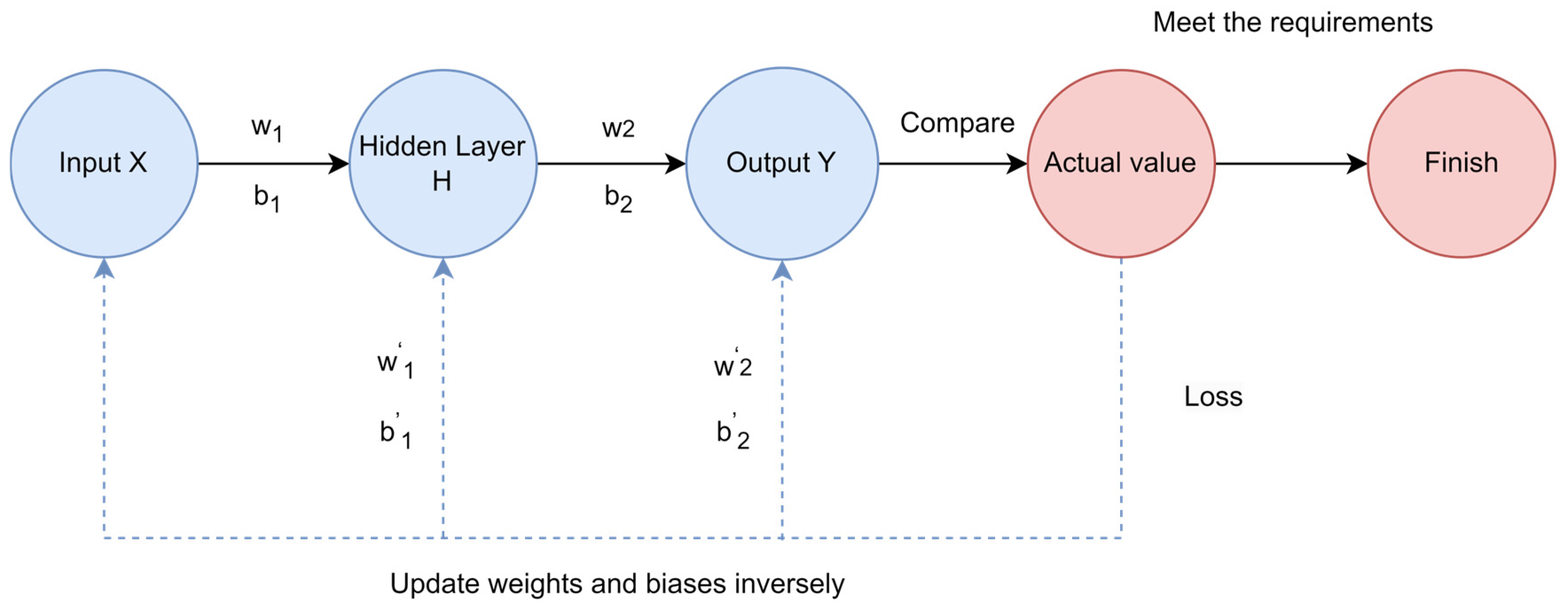 Meet the requirements

Input X

$w_1$

$b_1$

Hidden Layer H

w2

$b_2$

Output Y

Compare

Actual value

Finish

$w'_1$

$b'_1$

$w'2$

$b'_2$

Loss

Update weights and biases inversely